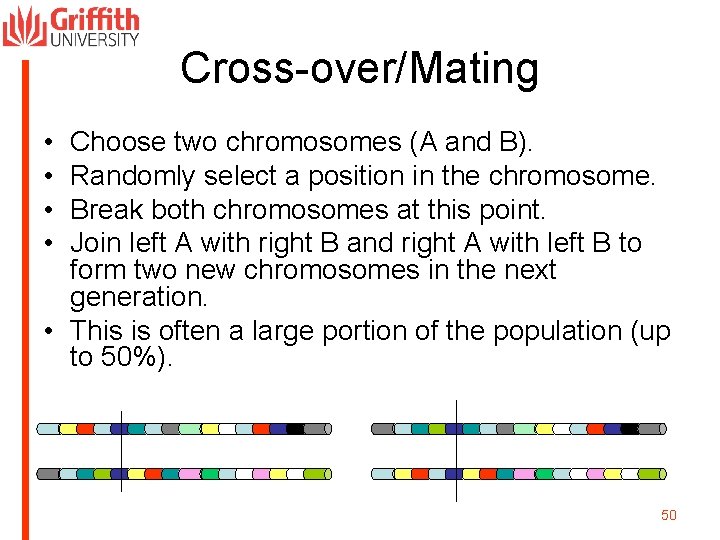 Griffith UNIVERSITY

Cross-over/Mating

• Choose two chromosomes (A and B).
• Randomly select a position in the chromosome.
• Break both chromosomes at this point.
• Join left A with right B and right A with left B to form two new chromosomes in the next generation.
• This is often a large portion of the population (up to 50%).

50